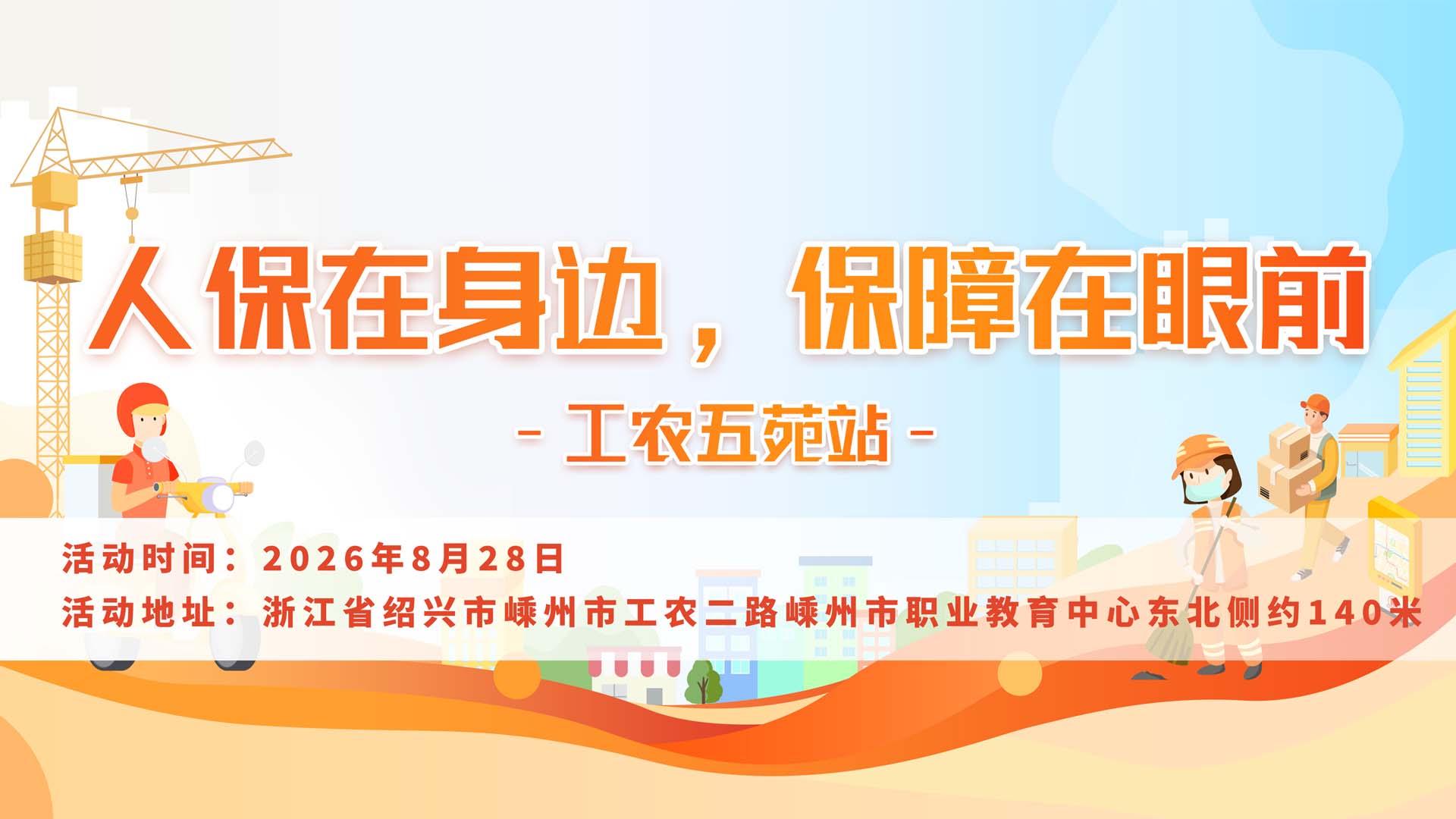 人保在身边，保障在眼前

- 工农五苑站 -

活动时间：2026年8月28日
活动地址：浙江省绍兴市嵊州市工农二路嵊州市职业教育中心东北侧约140米